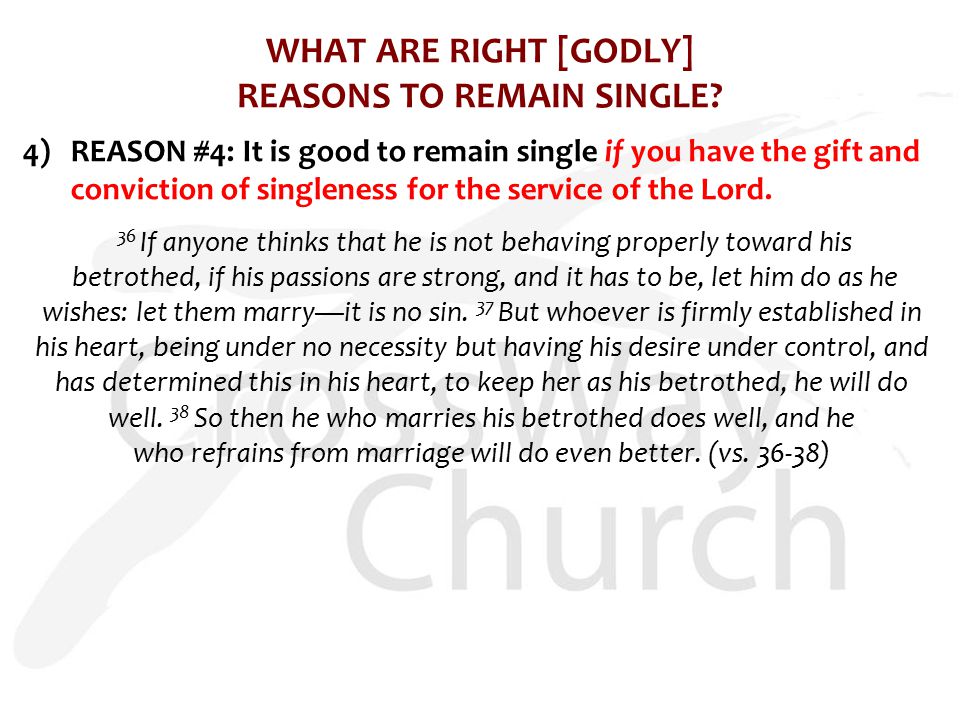 WHAT ARE RIGHT [GODLY] REASONS TO REMAIN SINGLE?

4) REASON #4: It is good to remain single if you have the gift and conviction of singleness for the service of the Lord.

$^{36}$ If anyone thinks that he is not behaving properly toward his betrothed, if his passions are strong, and it has to be, let him do as he wishes: let them marry—it is no sin. $^{37}$ But whoever is firmly established in his heart, being under no necessity but having his desire under control, and has determined this in his heart, to keep her as his betrothed, he will do well. $^{38}$ So then he who marries his betrothed does well, and he who refrains from marriage will do even better. (vs. 36-38)

CrossWay Church